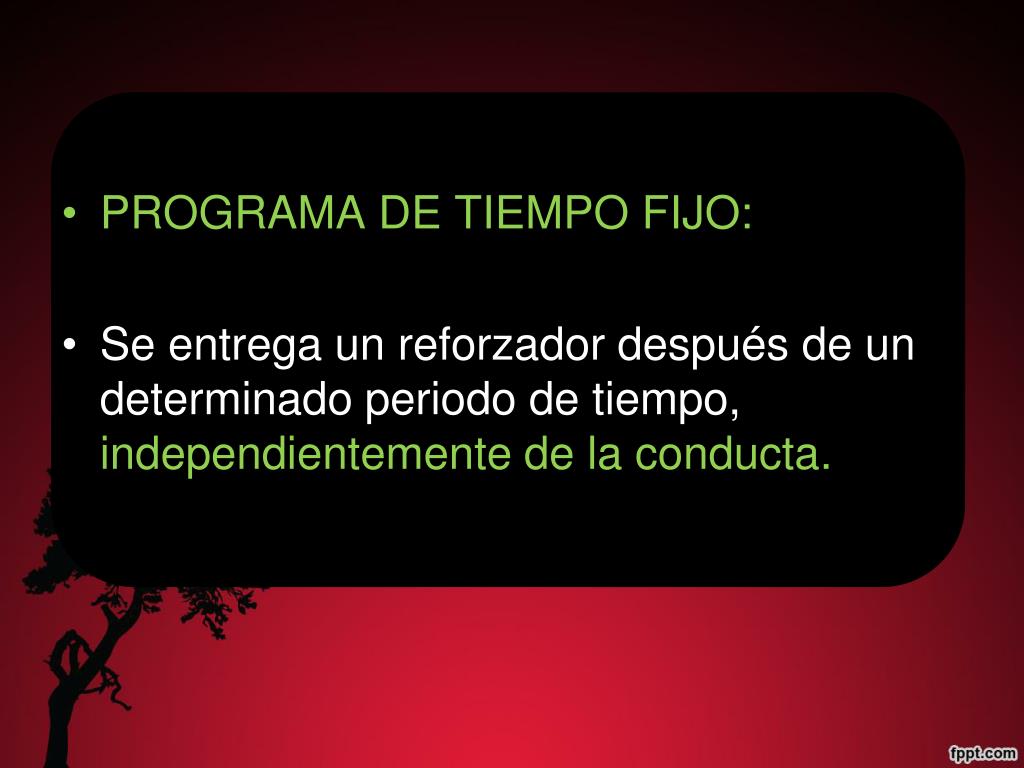 • PROGRAMA DE TIEMPO FIJO:

• Se entrega un reforzador después de un determinado periodo de tiempo, independientemente de la conducta.

fppt.com